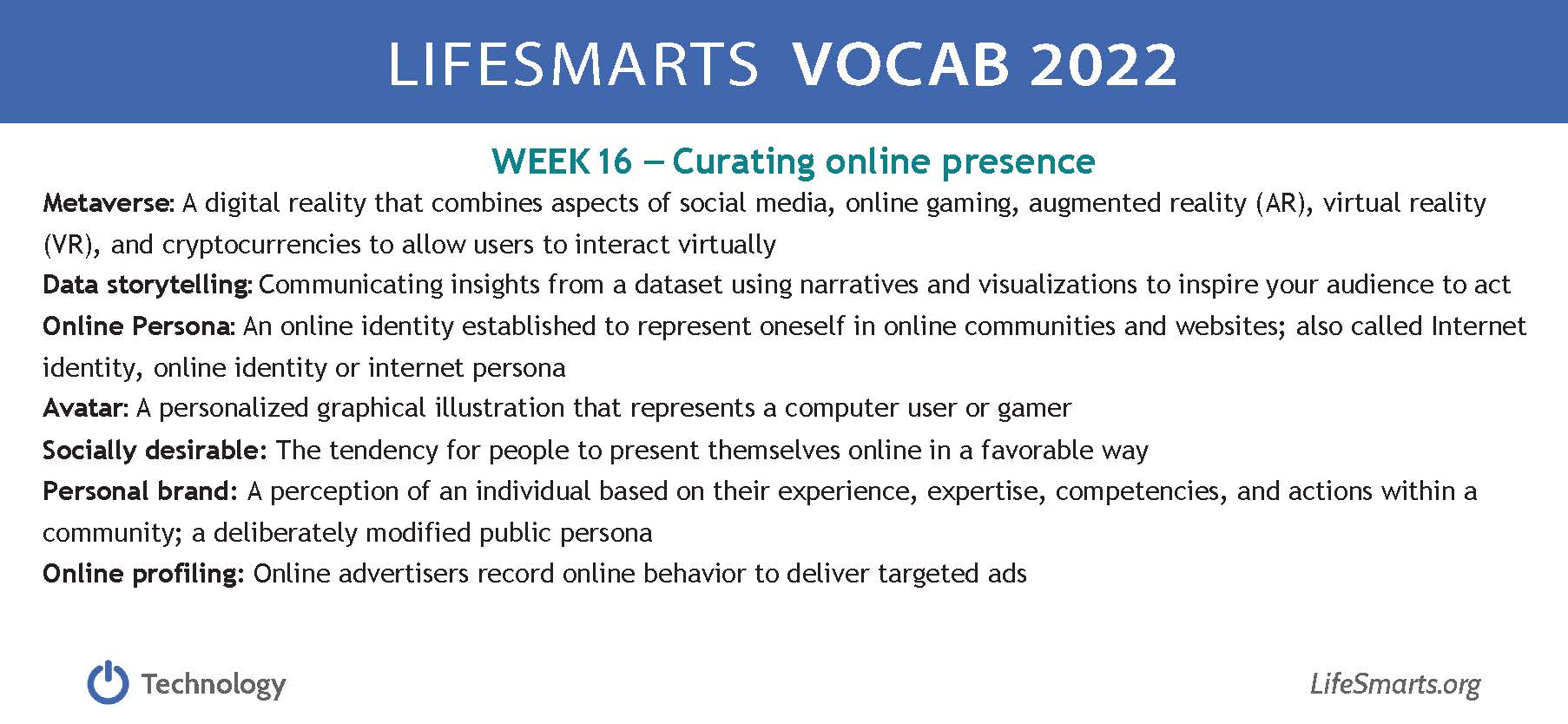 LIFESMARTS VOCAB 2022

WEEK 16 – Curating online presence

Metaverse: A digital reality that combines aspects of social media, online gaming, augmented reality (AR), virtual reality (VR), and cryptocurrencies to allow users to interact virtually

Data storytelling: Communicating insights from a dataset using narratives and visualizations to inspire your audience to act

Online Persona: An online identity established to represent oneself in online communities and websites; also called Internet identity, online identity or internet persona

Avatar: A personalized graphical illustration that represents a computer user or gamer

Socially desirable: The tendency for people to present themselves online in a favorable way

Personal brand: A perception of an individual based on their experience, expertise, competencies, and actions within a community; a deliberately modified public persona

Online profiling: Online advertisers record online behavior to deliver targeted ads

Technology

LifeSmarts.org